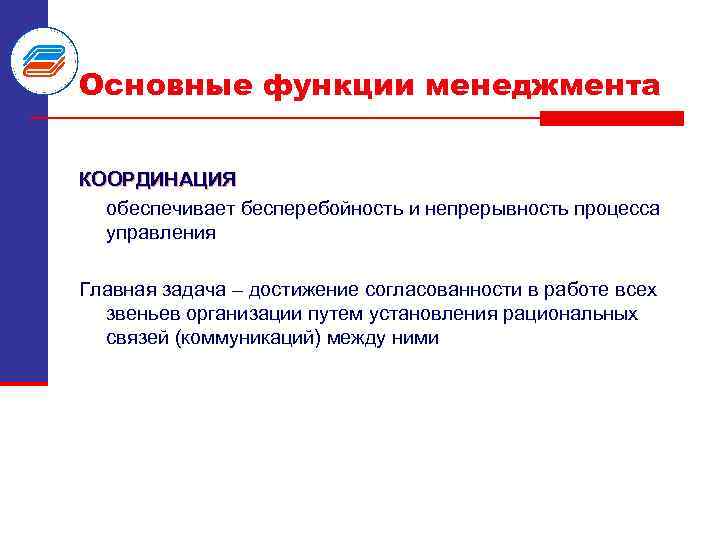 Основные функции менеджмента

КООРДИНАЦИЯ

обеспечивает бесперебойность и непрерывность процесса управления

Главная задача – достижение согласованности в работе всех звеньев организации путем установления рациональных связей (коммуникаций) между ними